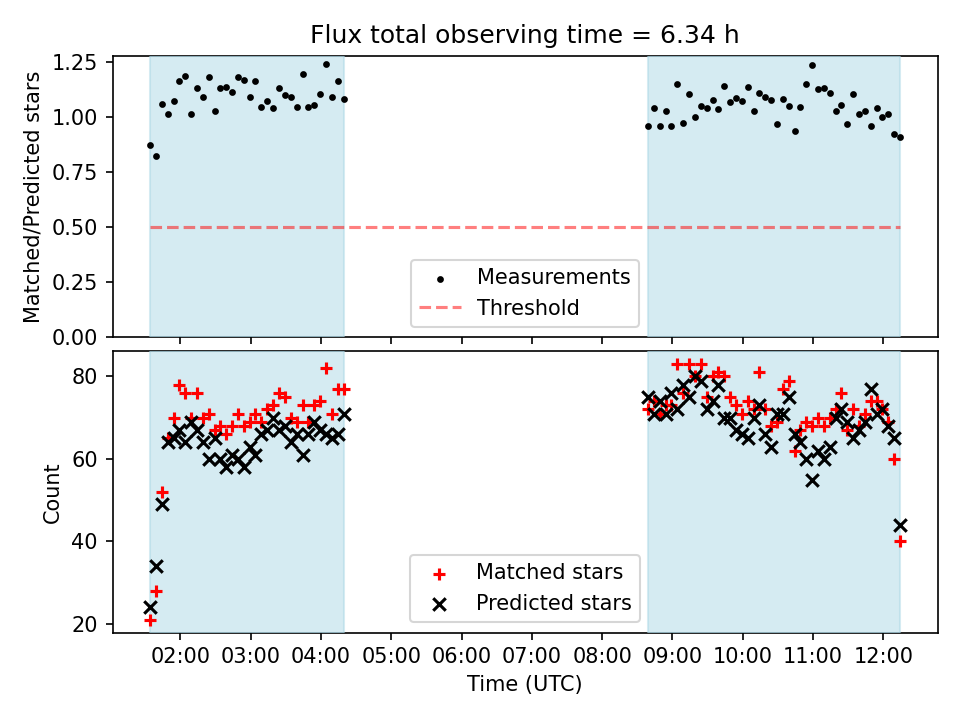 Flux total observing time = 6.34 h

Matched/Predicted stars

1.25
1.00
0.75
0.50
0.25
0.00

Measurements
Threshold

Count

80
60
40
20

Matched stars
Predicted stars

02:00 03:00 04:00 05:00 06:00 07:00 08:00 09:00 10:00 11:00 12:00

Time (UTC)